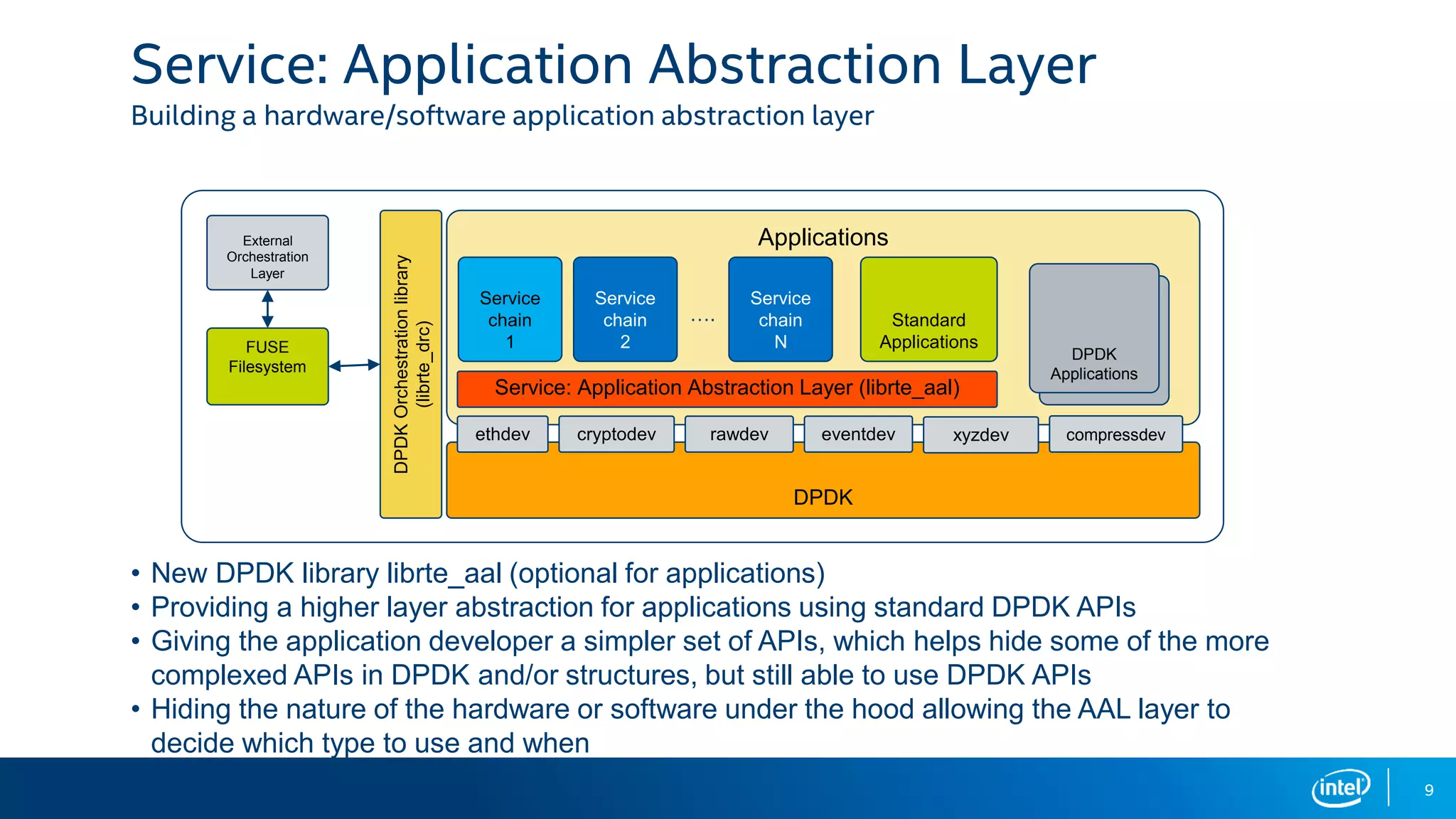 Service: Application Abstraction Layer
Building a hardware/software application abstraction layer

External Orchestration Layer

FUSE Filesystem

DPDK Orchestration library (librte_drc)

Applications

Service chain 1

Service chain 2

....

Service chain N

Standard Applications

DPDK Applications

Service: Application Abstraction Layer (librte_aal)

ethdev

cryptodev

rawdev

eventdev

xyzdev

compressdev

DPDK

• New DPDK library librte_aal (optional for applications)
• Providing a higher layer abstraction for applications using standard DPDK APIs
• Giving the application developer a simpler set of APIs, which helps hide some of the more complexed APIs in DPDK and/or structures, but still able to use DPDK APIs
• Hiding the nature of the hardware or software under the hood allowing the AAL layer to decide which type to use and when

intel

9